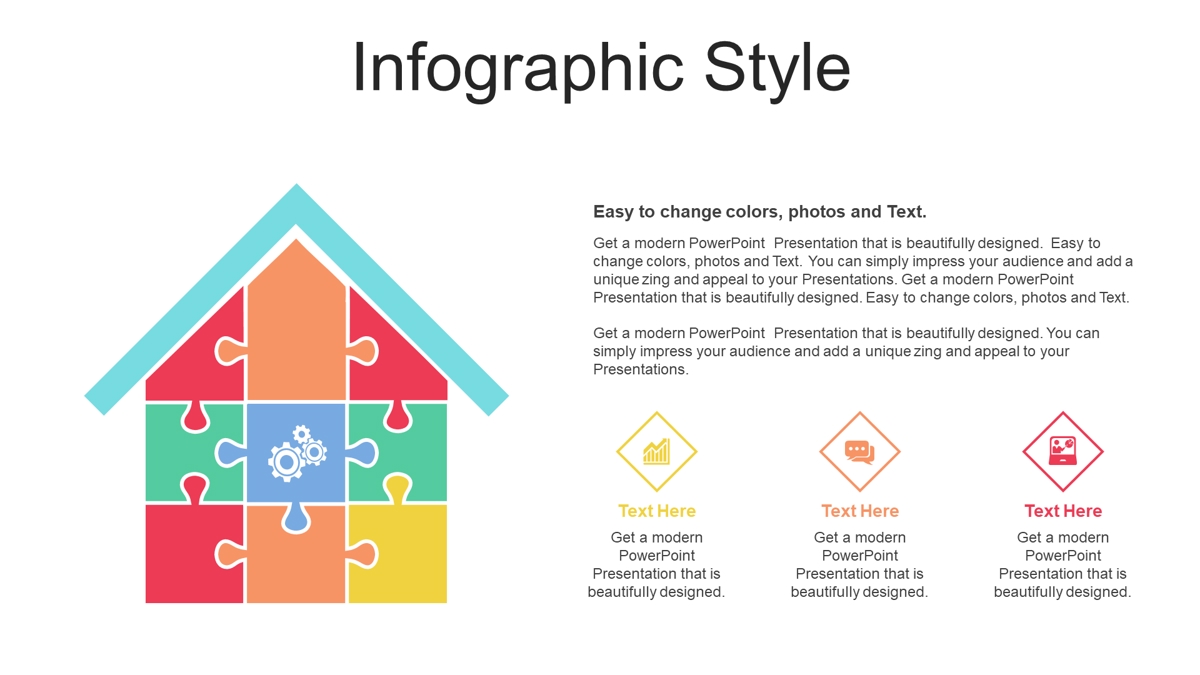 Infographic Style

Easy to change colors, photos and Text.

Get a modern PowerPoint Presentation that is beautifully designed. Easy to change colors, photos and Text. You can simply impress your audience and add a unique zing and appeal to your Presentations. Get a modern PowerPoint Presentation that is beautifully designed. Easy to change colors, photos and Text.

Get a modern PowerPoint Presentation that is beautifully designed. You can simply impress your audience and add a unique zing and appeal to your Presentations.

Text Here

Get a modern PowerPoint Presentation that is beautifully designed.

Text Here

Get a modern PowerPoint Presentation that is beautifully designed.

Text Here

Get a modern PowerPoint Presentation that is beautifully designed.